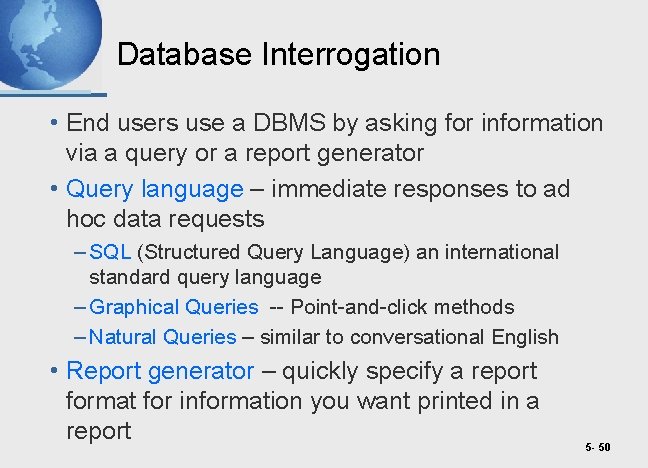 Database Interrogation

• End users use a DBMS by asking for information via a query or a report generator

• Query language – immediate responses to ad hoc data requests

– SQL (Structured Query Language) an international standard query language

– Graphical Queries -- Point-and-click methods

– Natural Queries – similar to conversational English

• Report generator – quickly specify a report format for information you want printed in a report

5- 50